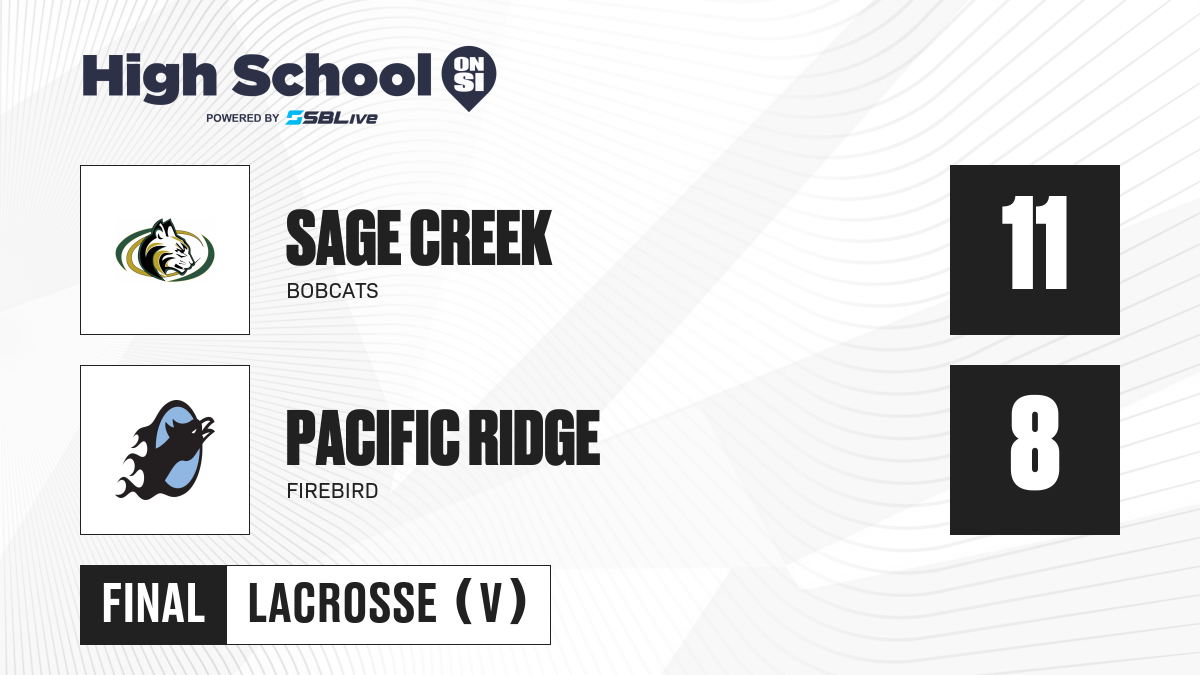 High School ON SI
POWERED BY SBLive

SAGE CREEK
BOBCATS

11

PACIFIC RIDGE
FIREBIRD

8

FINAL LACROSSE (V)